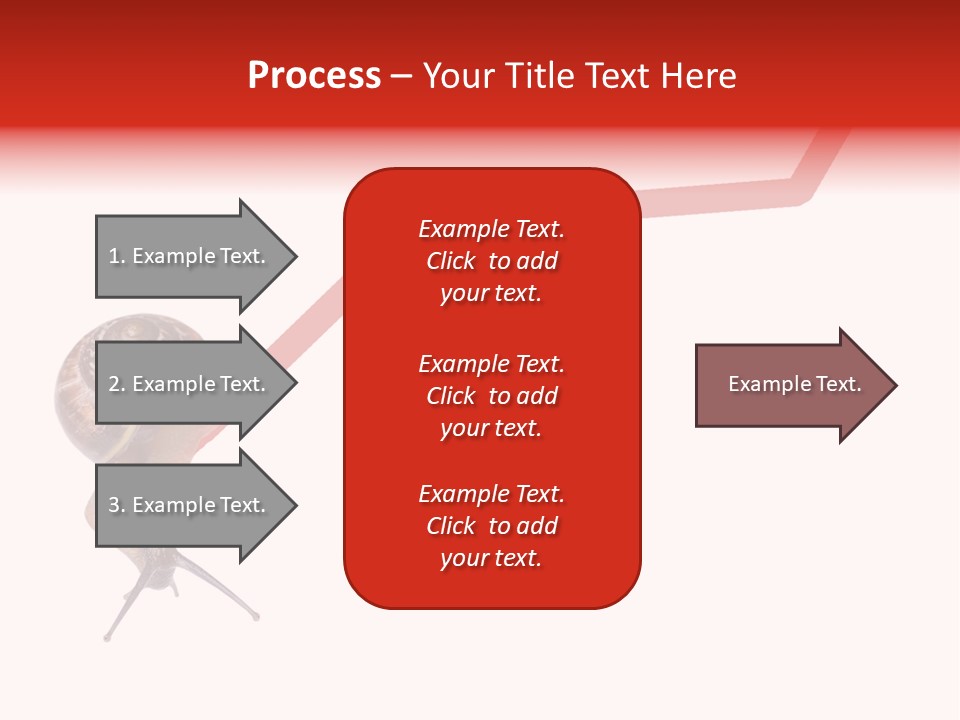 Process – Your Title Text Here

1. Example Text.

2. Example Text.

3. Example Text.

Example Text. Click to add your text.

Example Text. Click to add your text.

Example Text. Click to add your text.

Example Text.